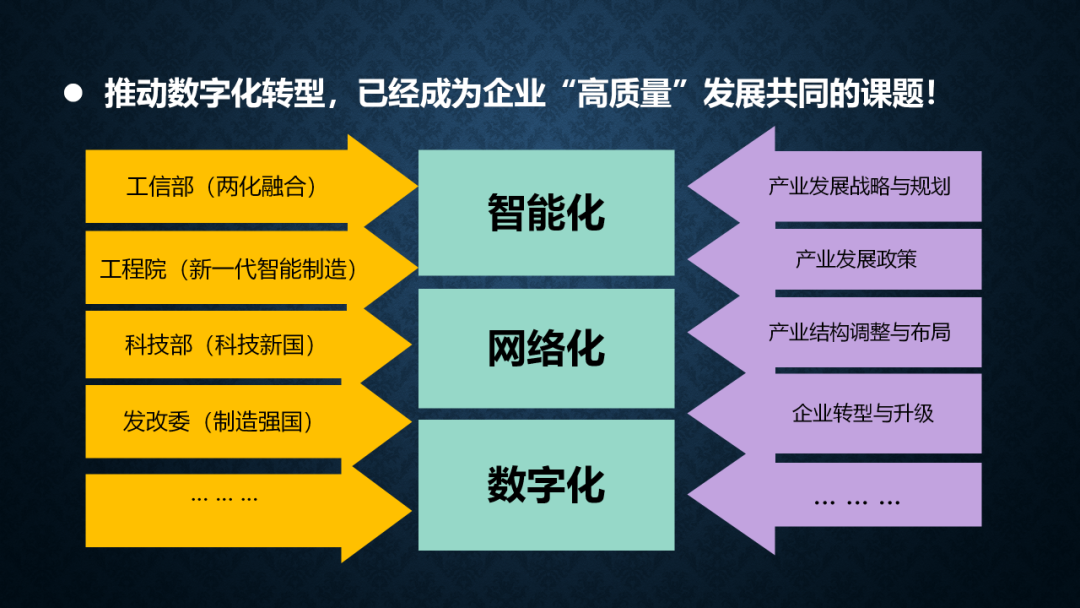 ● 推动数字化转型，已经成为企业“高质量”发展共同的课题！

工信部（两化融合）

工程院（新一代智能制造）

科技部（科技新国）

发改委（制造强国）

… … …

智能化

网络化

数字化

产业发展战略与规划

产业发展政策

产业结构调整与布局

企业转型与升级

… … …